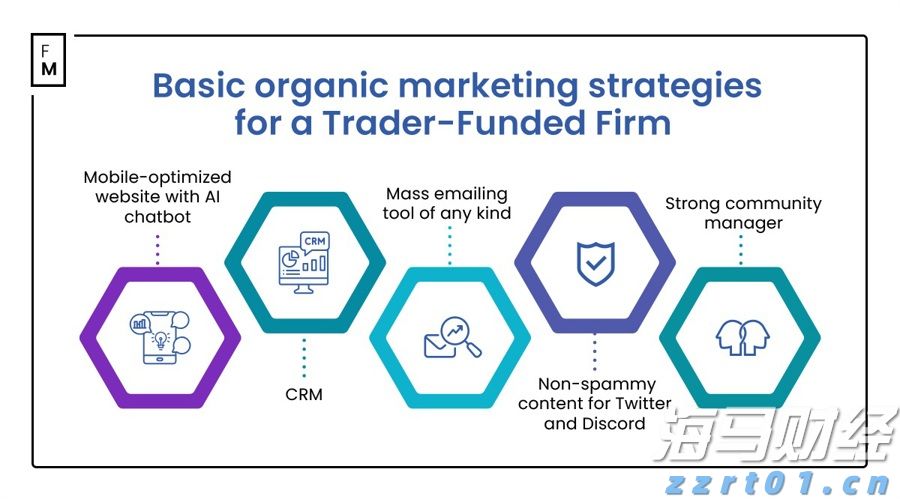 F
M

Basic organic marketing strategies for a Trader-Funded Firm

Mobile-optimized website with AI chatbot

CRM

CRM

Mass emailing tool of any kind

Non-spammy content for Twitter and Discord

Strong community manager

海马财经
zzrt01.cn